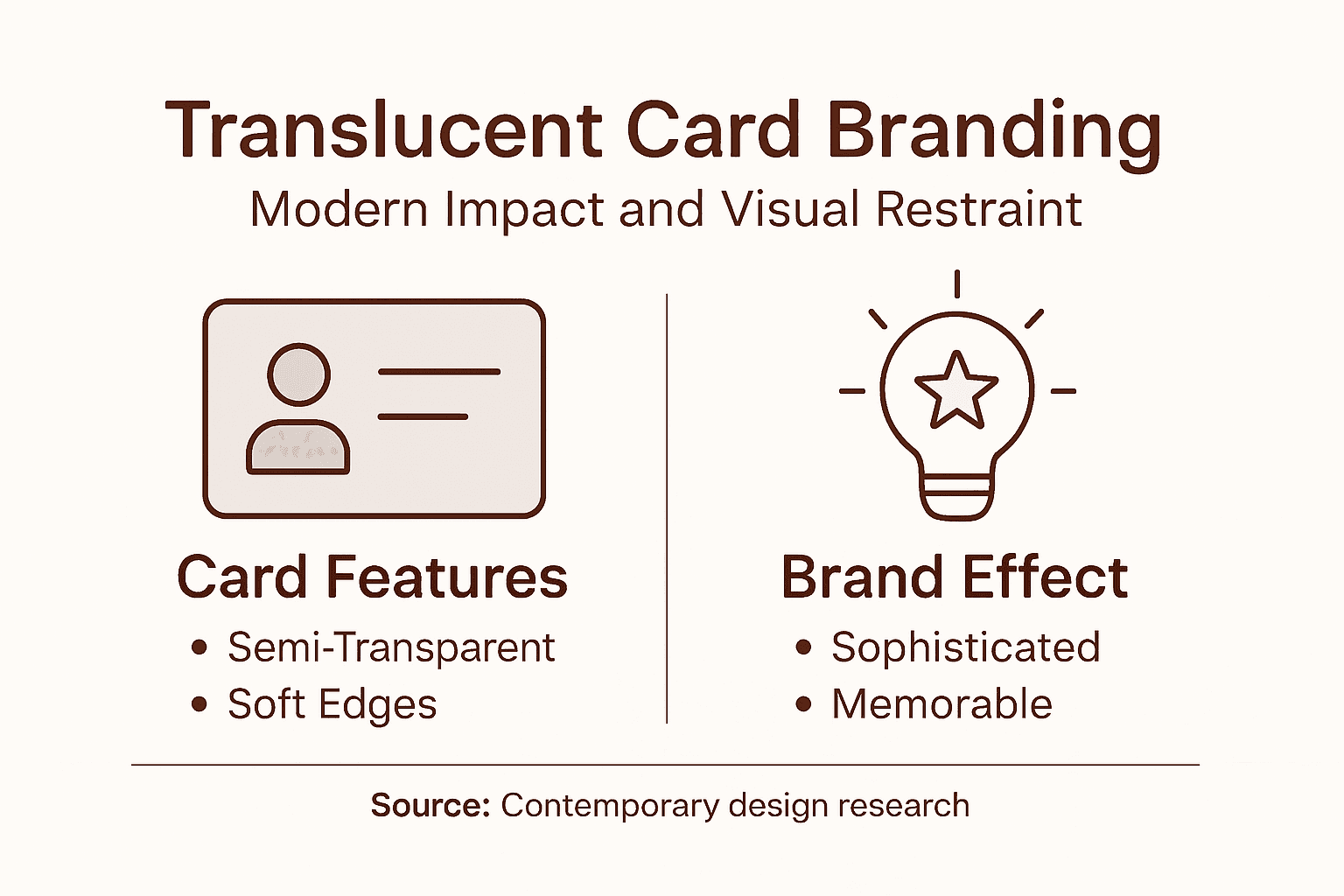 Translucent Card Branding
Modern Impact and Visual Restraint

Card Features
• Semi-Transparent
• Soft Edges

Brand Effect
• Sophisticated
• Memorable

Source: Contemporary design research